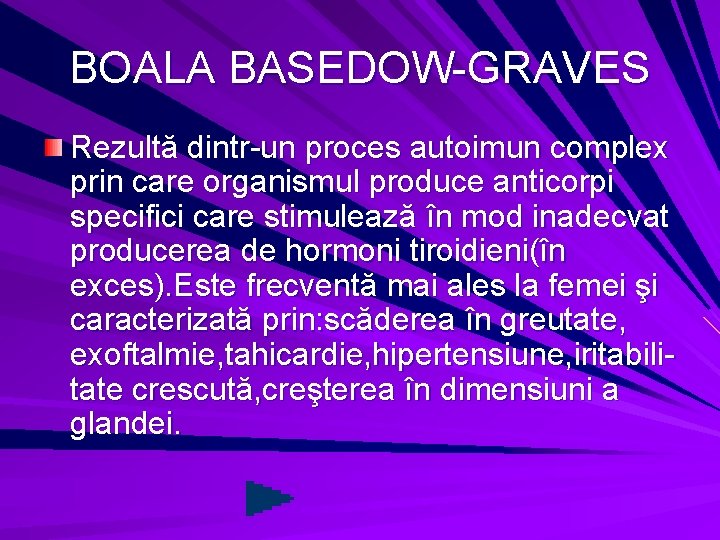 BOALA BASEDOW-GRAVES

Rezultă dintr-un proces autoimun complex prin care organismul produce anticorpi specifici care stimulează în mod inadecvat producerea de hormoni tiroidieni(în exces).Este frecventă mai ales la femei şi caracterizată prin:scăderea în greutate, exoftalmie,tahicardie,hipertensiune,iritabilitate crescută,creşterea în dimensiuni a glandei.